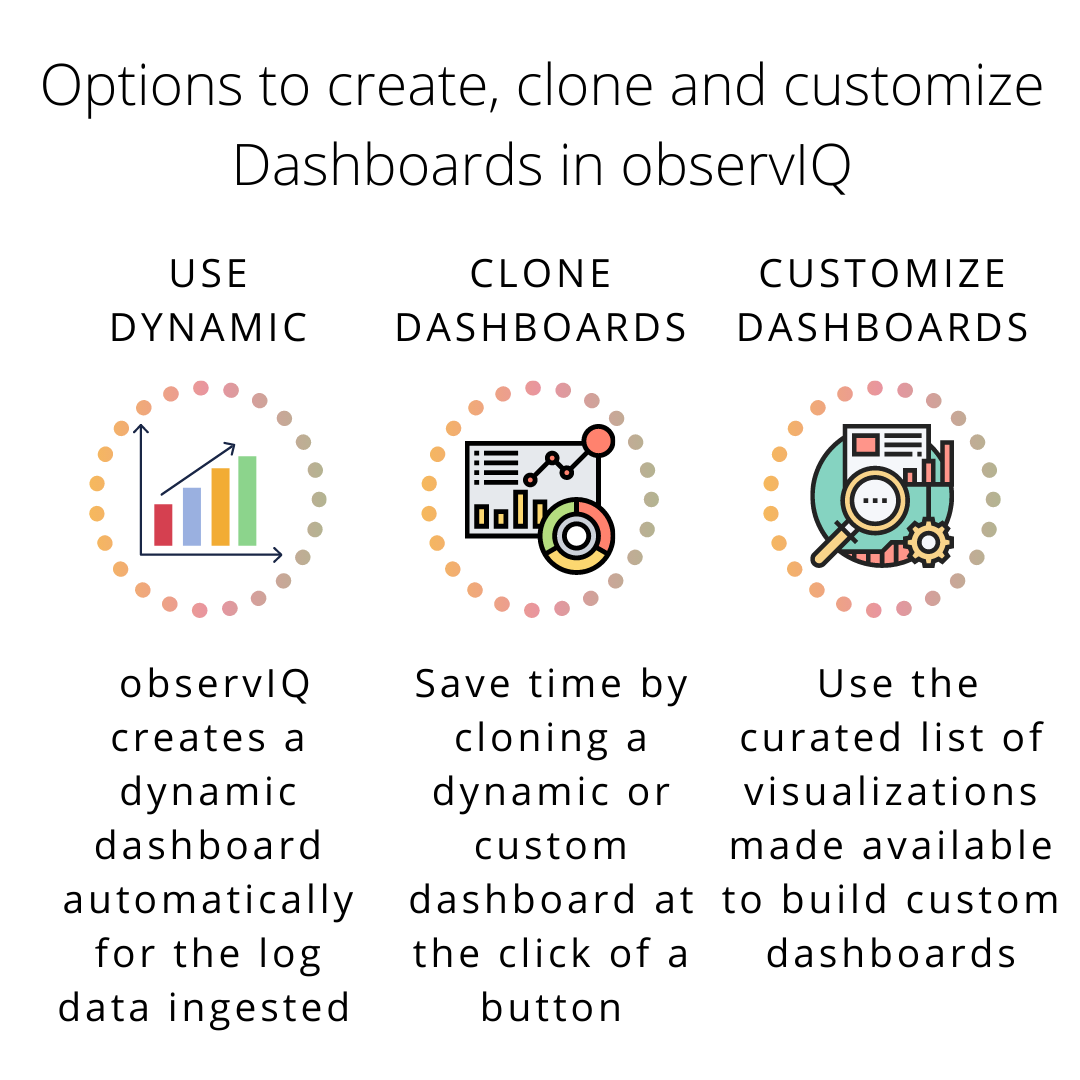 Options to create, clone and customize Dashboards in observIQ

USE DYNAMIC

observIQ creates a dynamic dashboard automatically for the log data ingested

CLONE DASHBOARDS

Save time by cloning a dynamic or custom dashboard at the click of a button

CUSTOMIZE DASHBOARDS

Use the curated list of visualizations made available to build custom dashboards